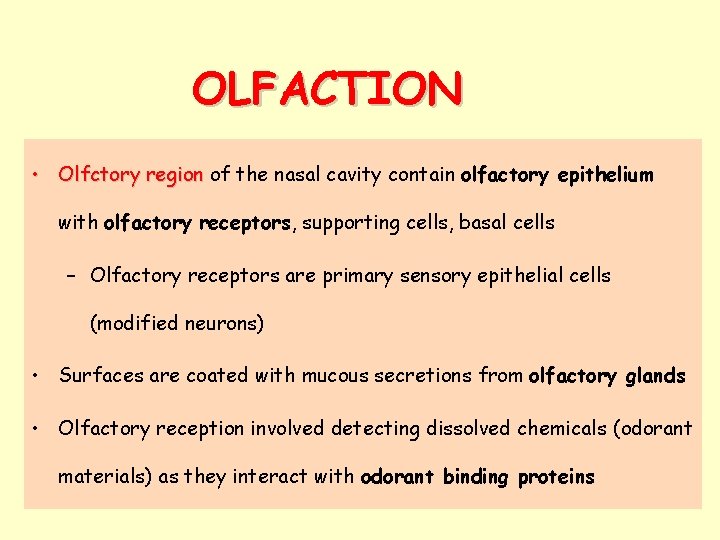 OLFACTION

• Olfctory region of the nasal cavity contain olfactory epithelium with olfactory receptors, supporting cells, basal cells

– Olfactory receptors are primary sensory epithelial cells (modified neurons)

• Surfaces are coated with mucous secretions from olfactory glands

• Olfactory reception involved detecting dissolved chemicals (odorant materials) as they interact with odorant binding proteins